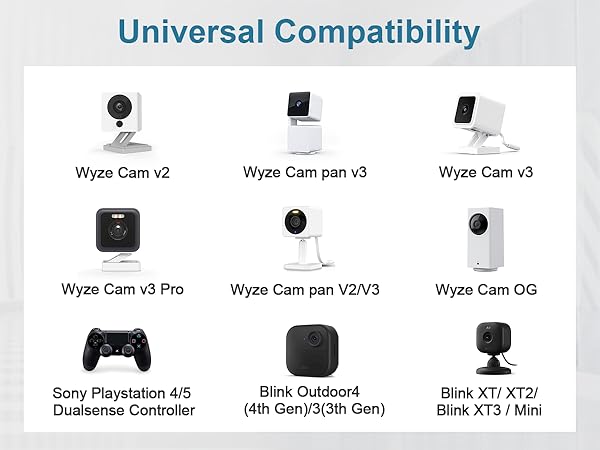 Universal Compatibility

Wyze Cam v2

Wyze Cam pan v3

Wyze Cam v3

Wyze Cam v3 Pro

Wyze Cam pan V2/V3

Wyze Cam OG

Sony Playstation 4/5 Dualsense Controller

Blink Outdoor4 (4th Gen)/3(3th Gen)

Blink XT/ XT2/ Blink XT3 / Mini